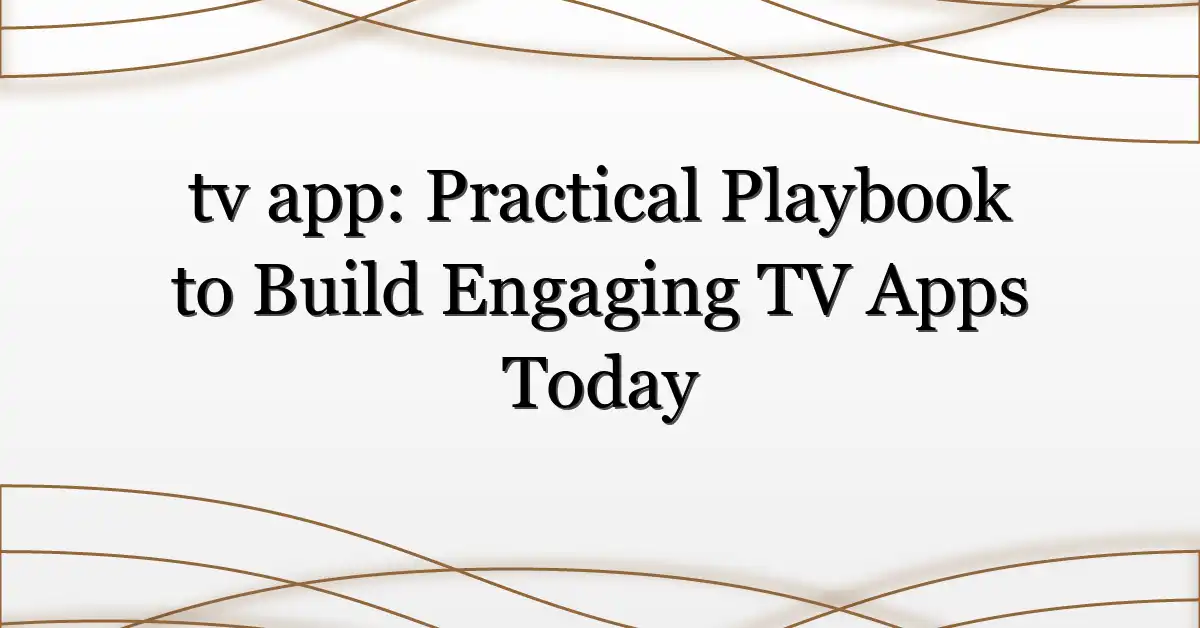 tv app: Practical Playbook to Build Engaging TV Apps Today